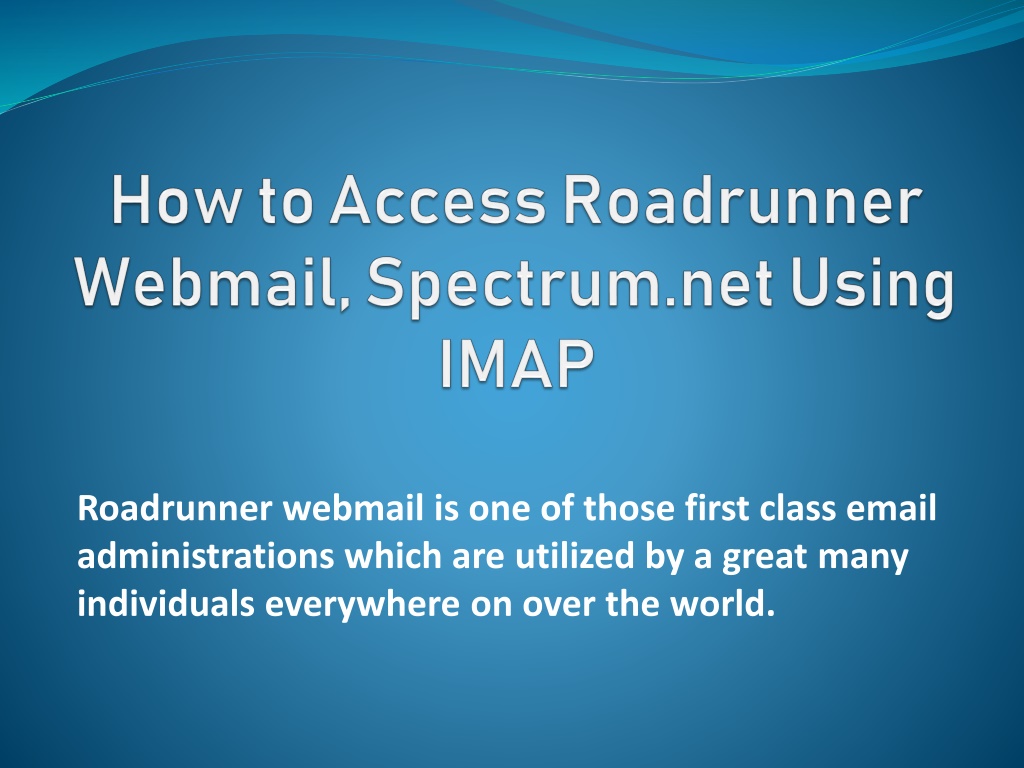 How to Access Roadrunner Webmail, Spectrum.net Using IMAP

Roadrunner webmail is one of those first class email administrations which are utilized by a great many individuals everywhere on over the world.